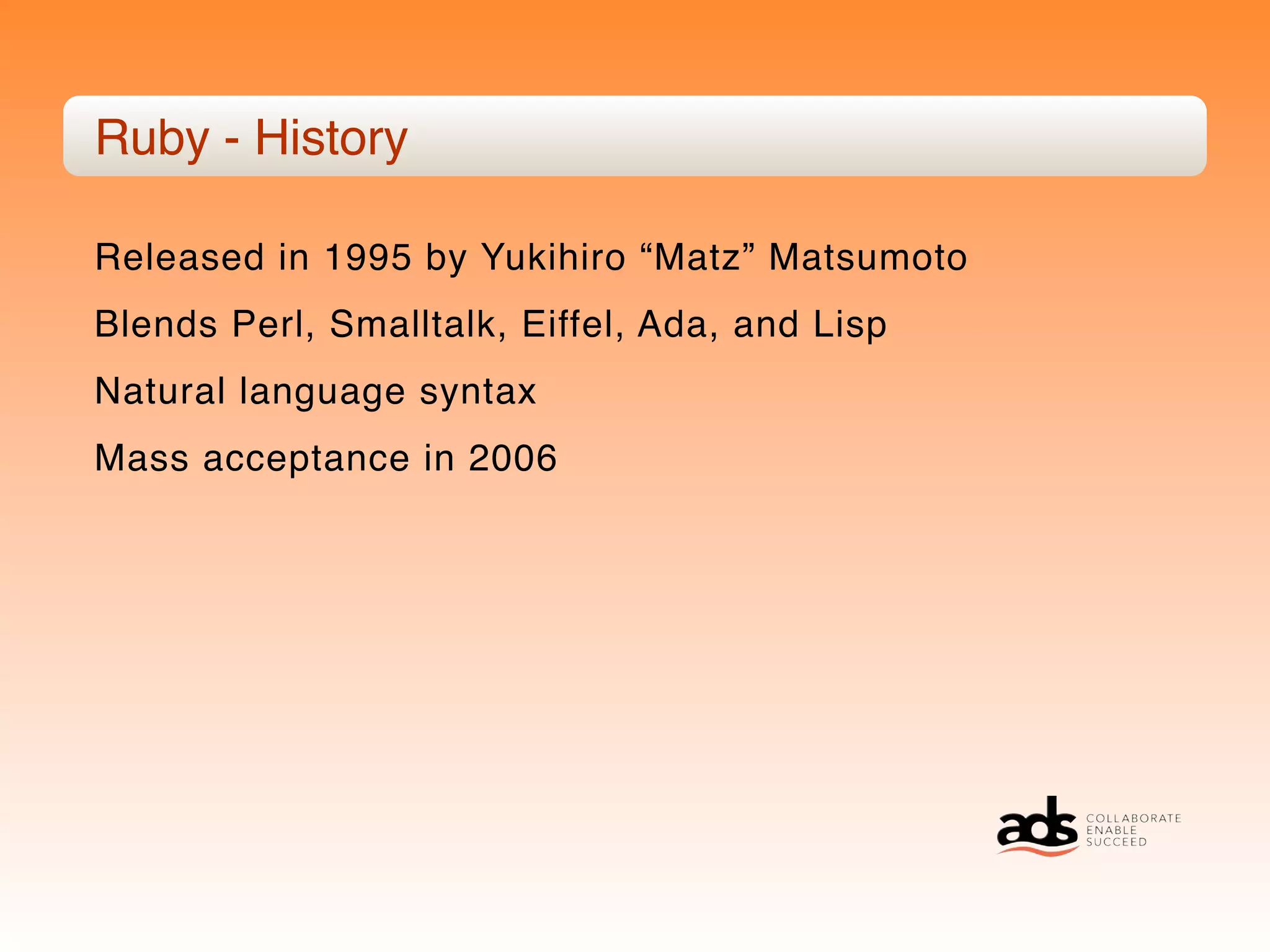 Ruby - History

Released in 1995 by Yukihiro “Matz” Matsumoto

Blends Perl, Smalltalk, Eiffel, Ada, and Lisp

Natural language syntax

Mass acceptance in 2006

ads COLLABORATE ENABLE SUCCEED